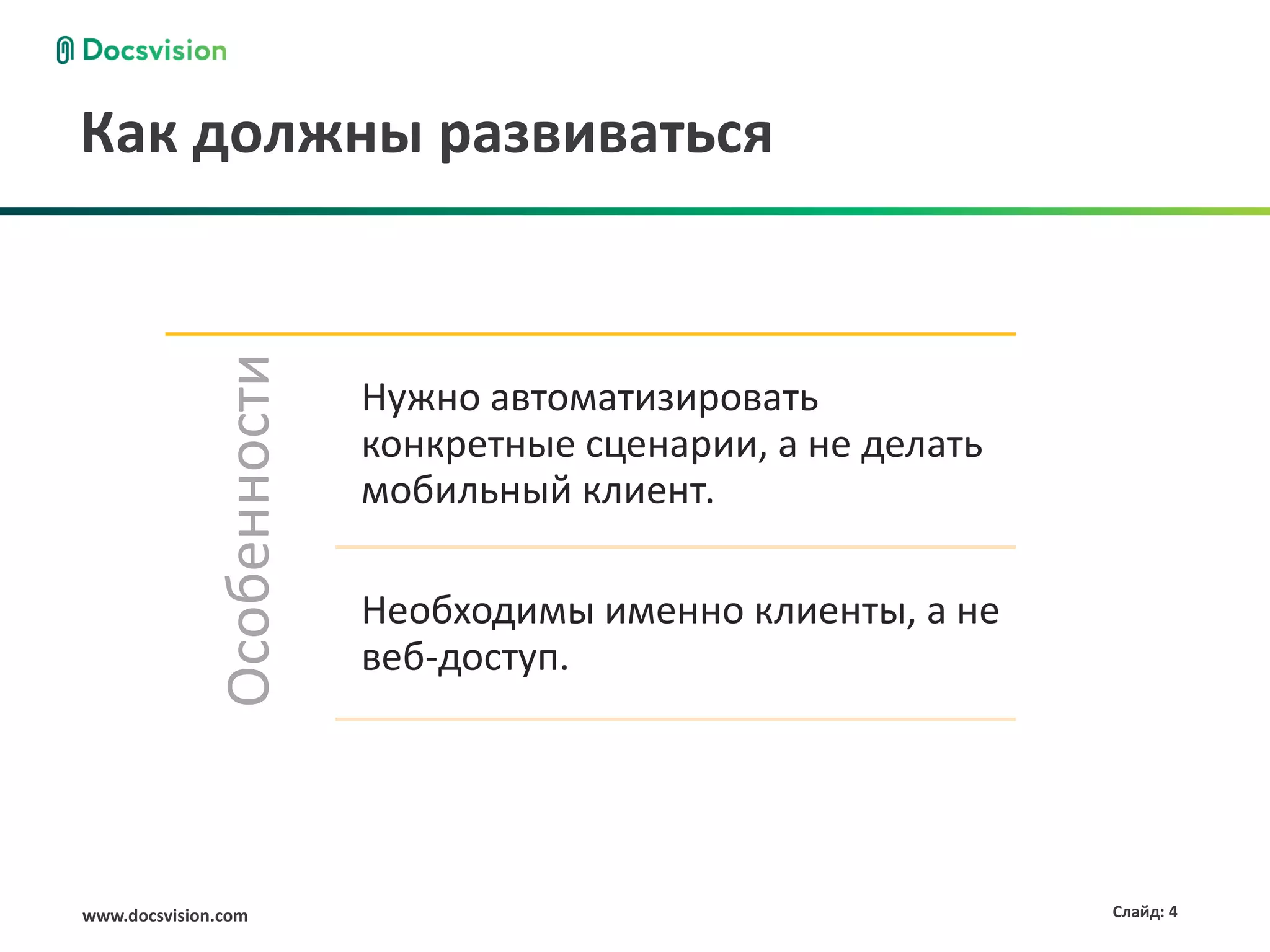 Docsvision

Как должны развиваться

Особенности

Нужно автоматизировать конкретные сценарии, а не делать мобильный клиент.

Необходимы именно клиенты, а не веб-доступ.

www.docsvision.com

Слайд: 4